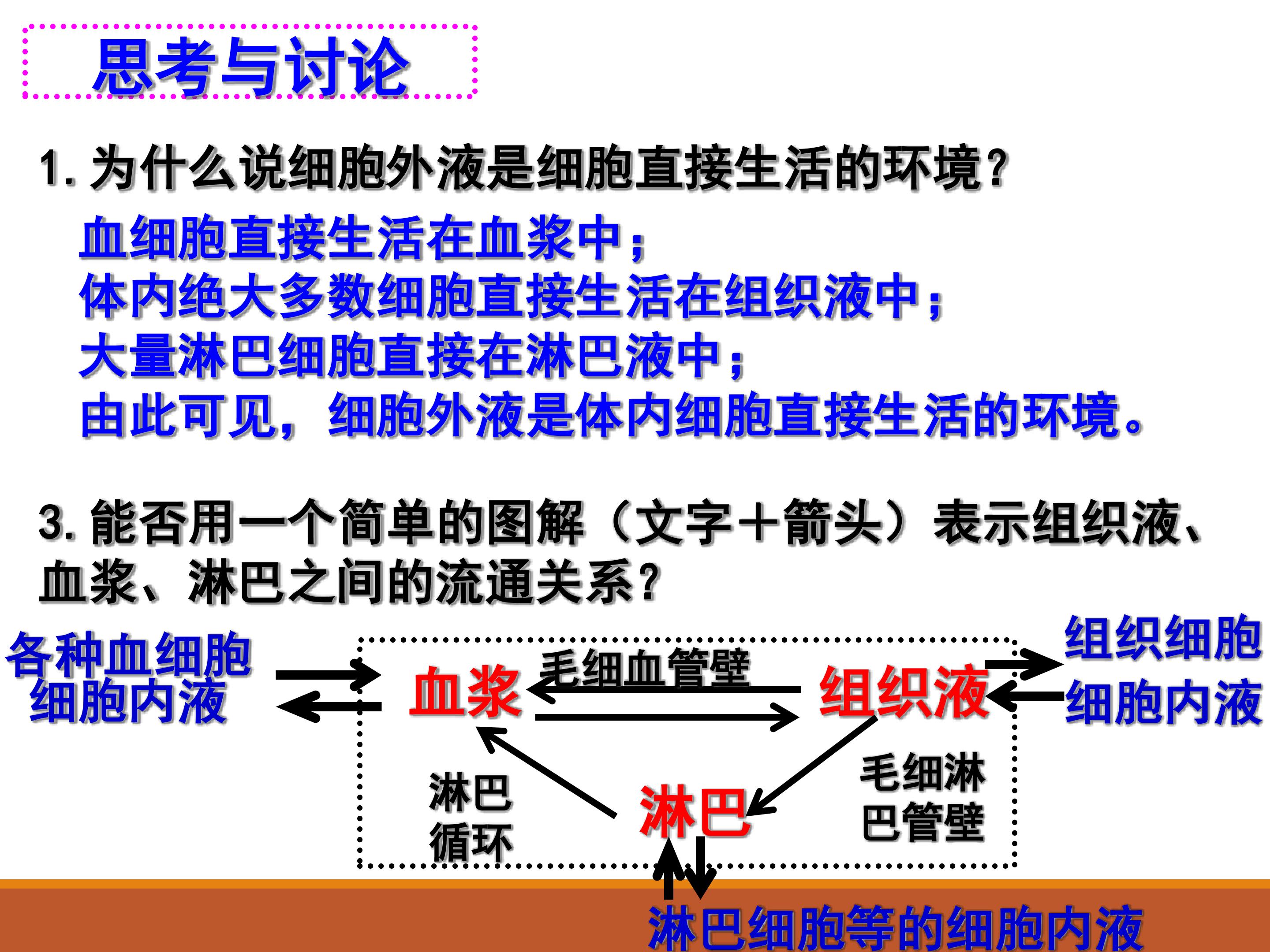 思考与讨论

1. 为什么说细胞外液是细胞直接生活的环境？

血细胞直接生活在血浆中；
体内绝大多数细胞直接生活在组织液中；
大量淋巴细胞直接在淋巴液中；
由此可见，细胞外液是体内细胞直接生活的环境。

3. 能否用一个简单的图解（文字＋箭头）表示组织液、血浆、淋巴之间的流通关系？

各种血细胞
细胞内液

血浆

毛细血管壁

组织液

组织细胞
细胞内液

淋巴
循环

淋巴

毛细淋
巴管壁

淋巴细胞等的细胞内液